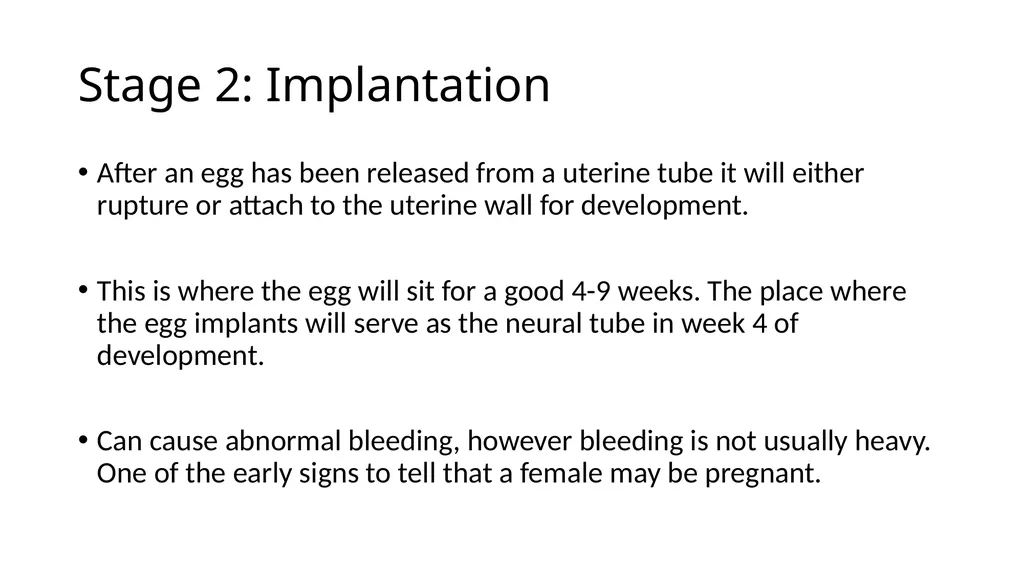 Stage 2: Implantation

• After an egg has been released from a uterine tube it will either rupture or attach to the uterine wall for development.

• This is where the egg will sit for a good 4-9 weeks. The place where the egg implants will serve as the neural tube in week 4 of development.

• Can cause abnormal bleeding, however bleeding is not usually heavy. One of the early signs to tell that a female may be pregnant.